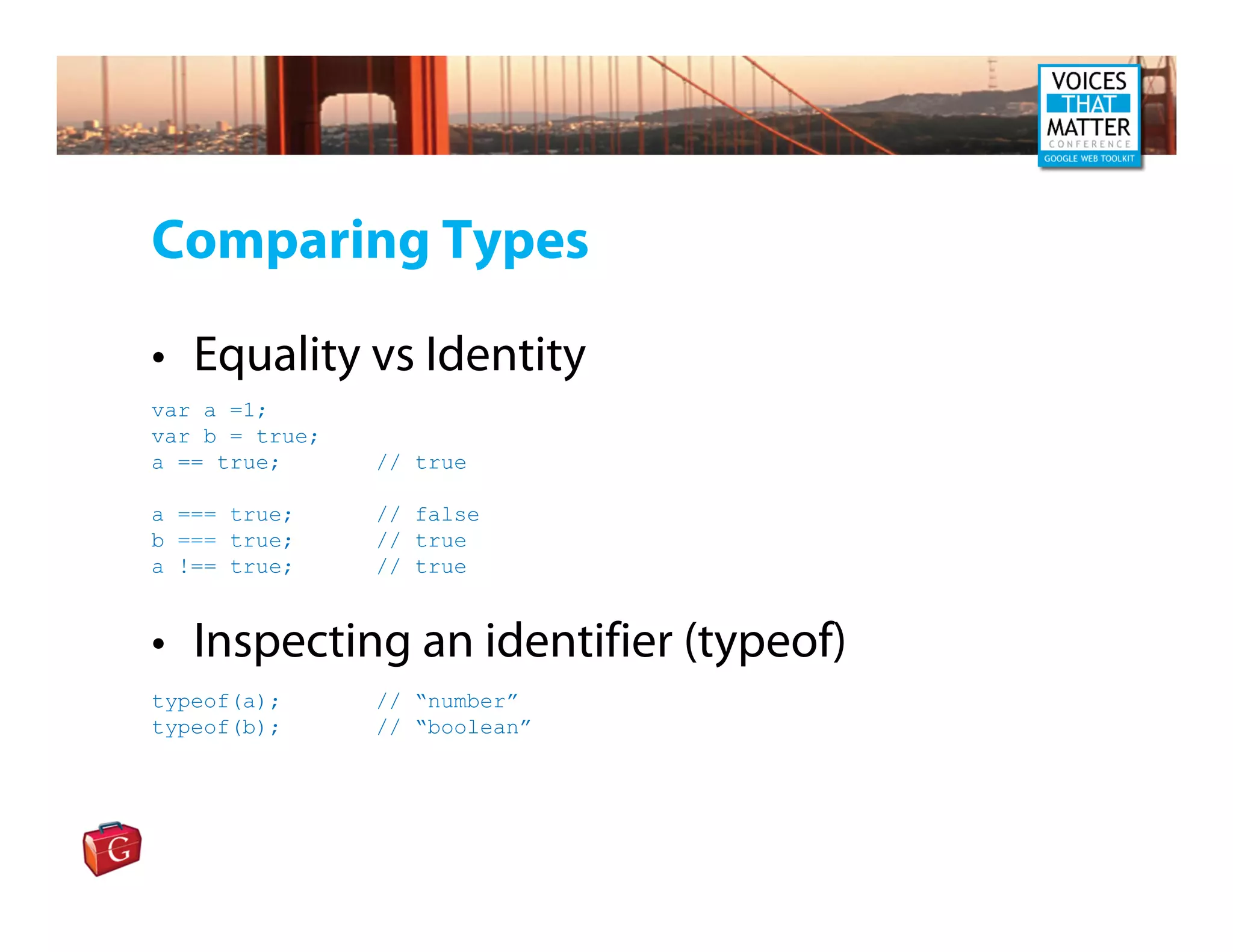 VOICES THAT MATTER CONFERENCE GOOGLE WEB TOOLKIT

Comparing Types

• Equality vs Identity

var a =1;
var b = true;
a == true;        // true

a === true;       // false
b === true;       // true
a !== true;       // true

• Inspecting an identifier (typeof)

typeof(a);        // “number”
typeof(b);        // “boolean”

G